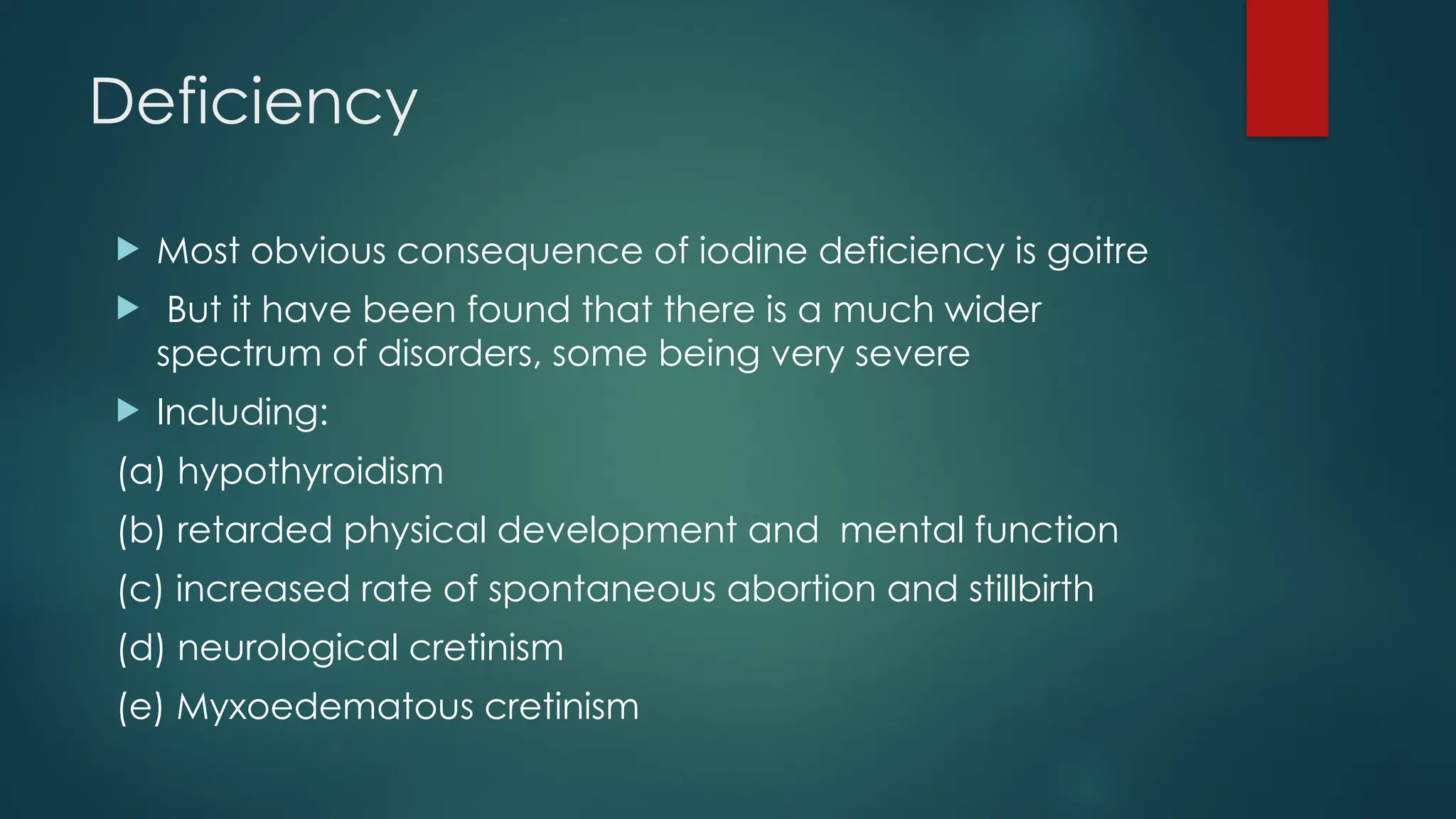 Deficiency

Most obvious consequence of iodine deficiency is goitre

But it have been found that there is a much wider spectrum of disorders, some being very severe

Including:

(a) hypothyroidism

(b) retarded physical development and mental function

(c) increased rate of spontaneous abortion and stillbirth

(d) neurological cretinism

(e) Myxoedematous cretinism